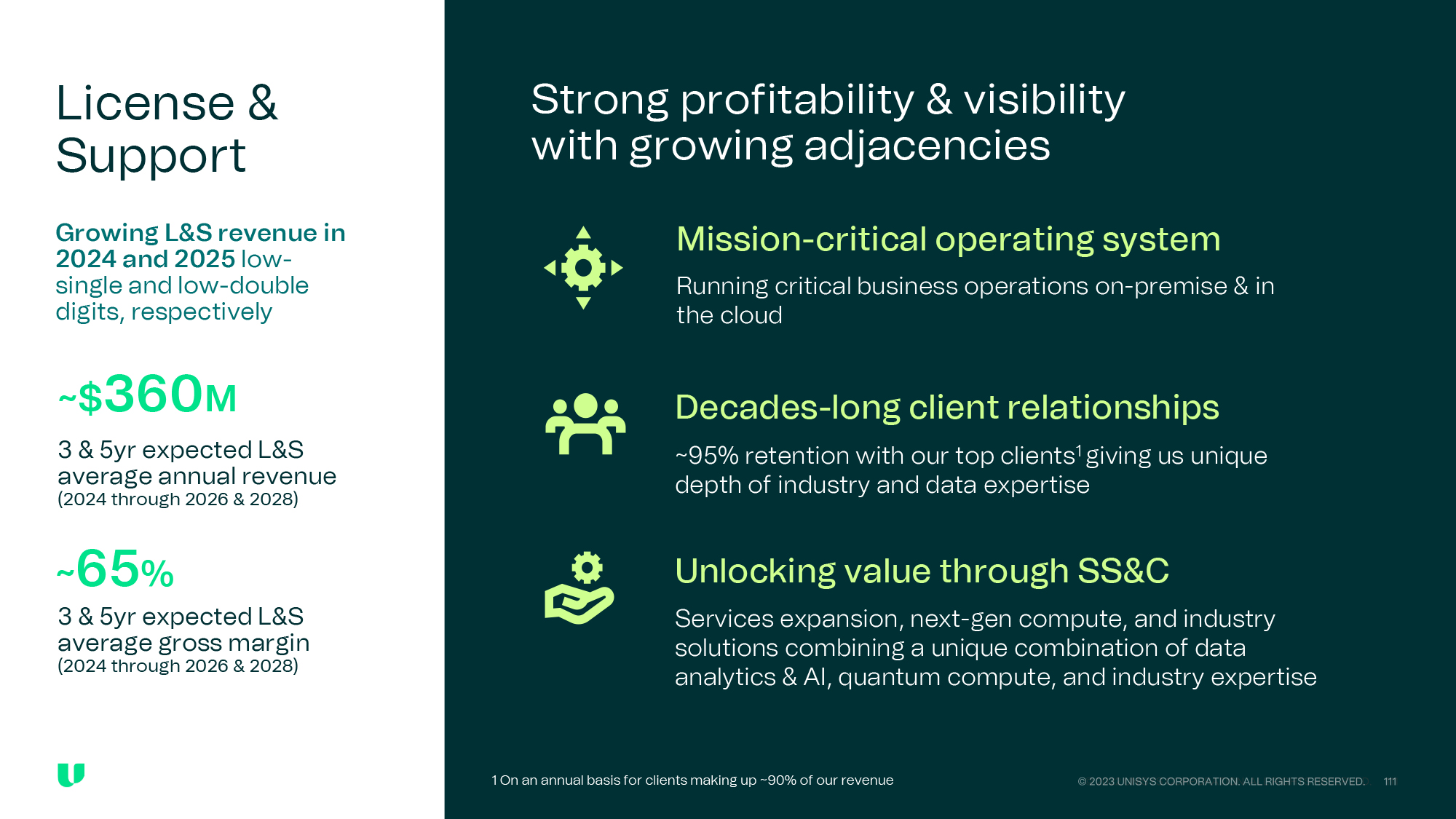 License & Support

Growing L&S revenue in 2024 and 2025 low-single and low-double digits, respectively

~$360M

3 & 5yr expected L&S average annual revenue (2024 through 2026 & 2028)

~65%

3 & 5yr expected L&S average gross margin (2024 through 2026 & 2028)

Strong profitability & visibility with growing adjacencies

Mission-critical operating system

Running critical business operations on-premise & in the cloud

Decades-long client relationships

~95% retention with our top clients$^1$ giving us unique depth of industry and data expertise

Unlocking value through SS&C

Services expansion, next-gen compute, and industry solutions combining a unique combination of data analytics & AI, quantum compute, and industry expertise

1 On an annual basis for clients making up ~90% of our revenue

© 2023 UNISYS CORPORATION. ALL RIGHTS RESERVED. 111